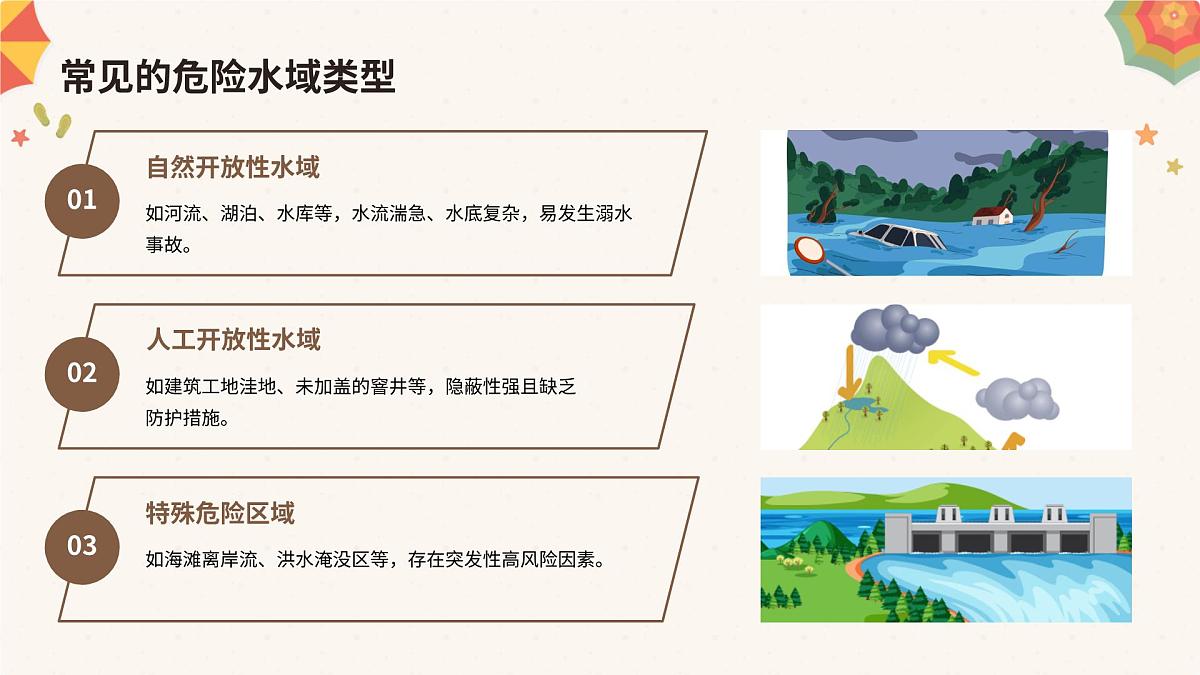 常见的危险水域类型

01

自然开放性水域

如河流、湖泊、水库等，水流湍急、水底复杂，易发生溺水事故。

02

人工开放性水域

如建筑工地洼地、未加盖的窨井等，隐蔽性强且缺乏防护措施。

03

特殊危险区域

如海滩离岸流、洪水淹没区等，存在突发性高风险因素。